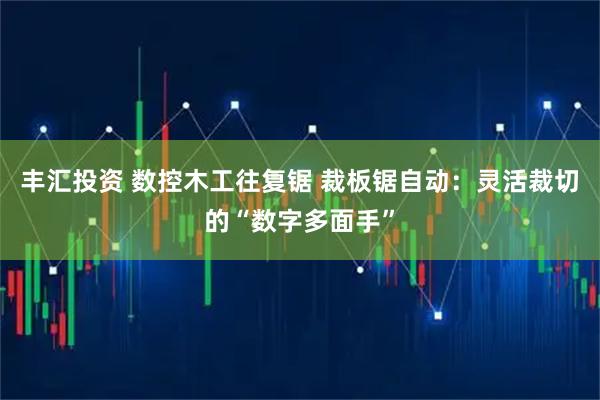 丰汇投资 数控木工往复锯 裁板锯自动：灵活裁切的“数字多面手”